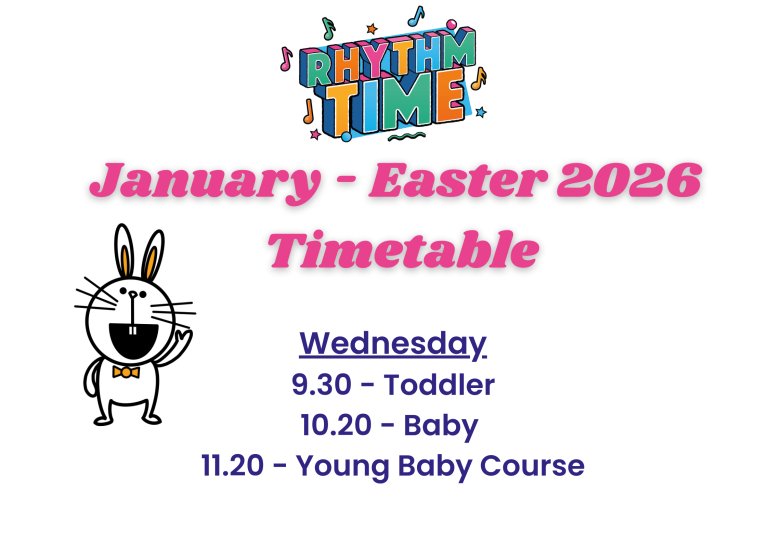 RHYTHM TIME

January - Easter 2026 Timetable

Wednesday
9.30 - Toddler
10.20 - Baby
11.20 - Young Baby Course